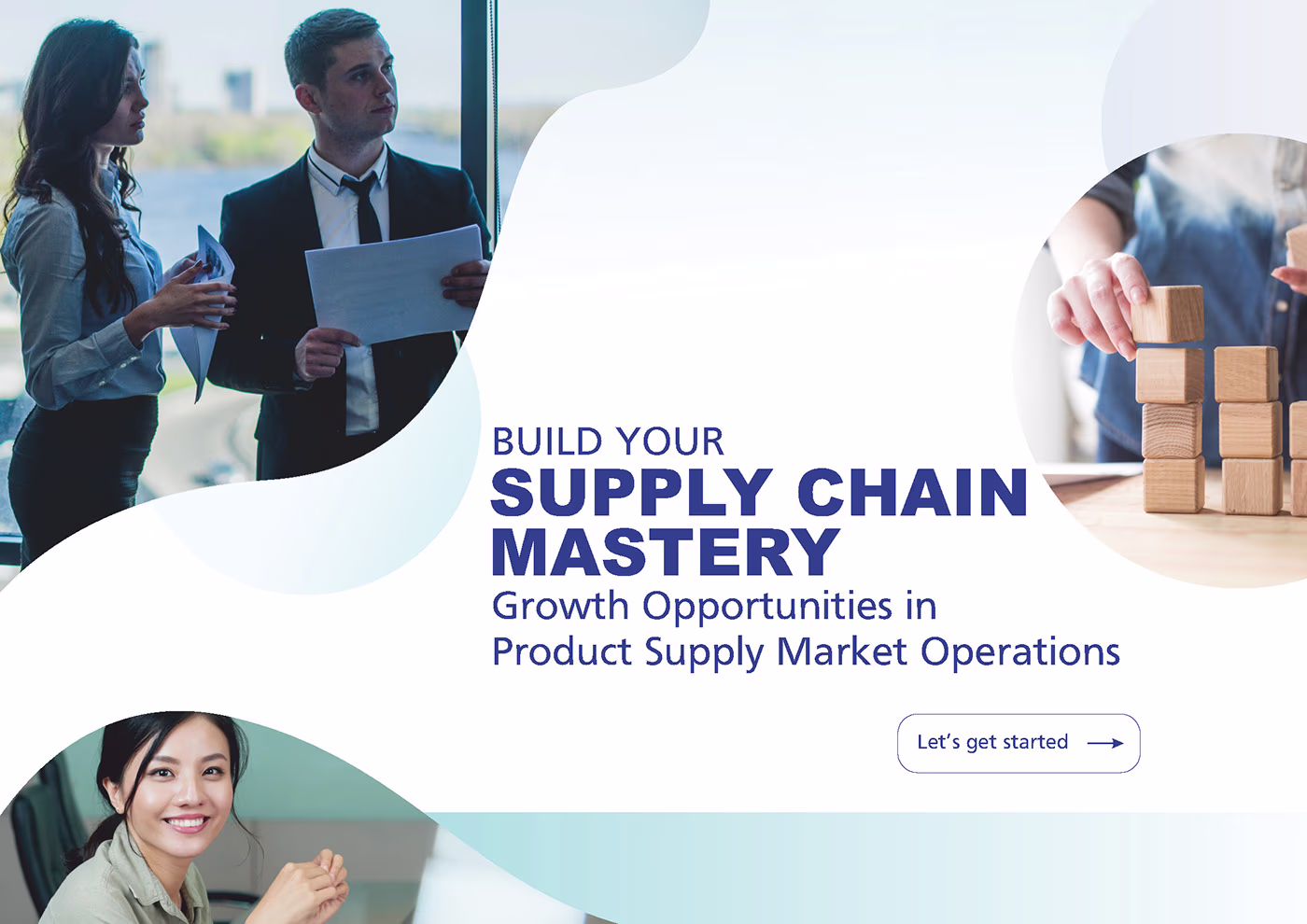 BUILD YOUR
SUPPLY CHAIN MASTERY
Growth Opportunities in Product Supply Market Operations

Let's get started